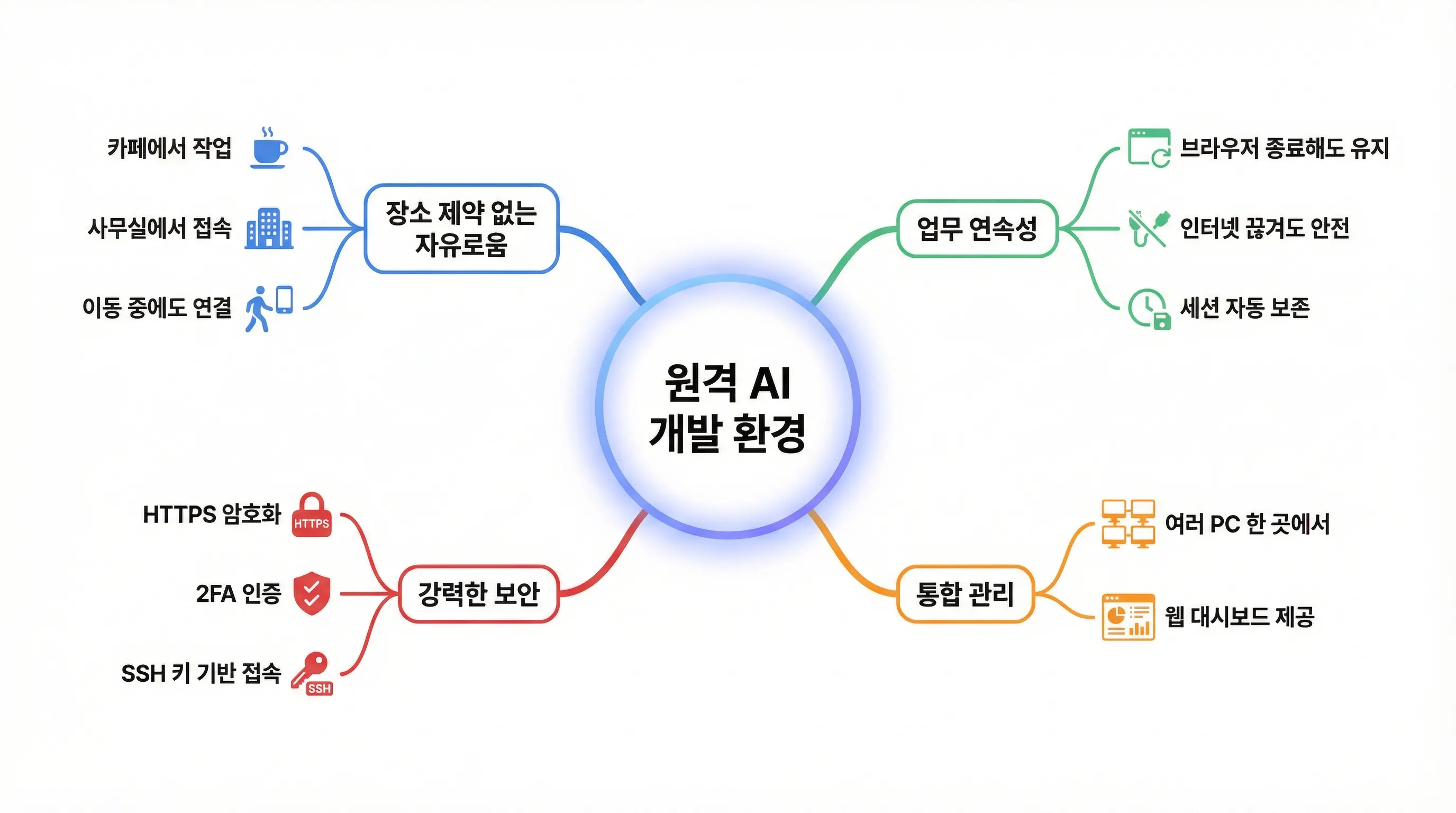 원격 AI 개발 환경

장소 제약 없는 자유로움

카페에서 작업

사무실에서 접속

이동 중에도 연결

업무 연속성

브라우저 종료해도 유지

인터넷 끊겨도 안전

세션 자동 보존

강력한 보안

HTTPS 암호화

HTTPS

2FA 인증

SSH 키 기반 접속

SSH

통합 관리

여러 PC 한 곳에서

웹 대시보드 제공